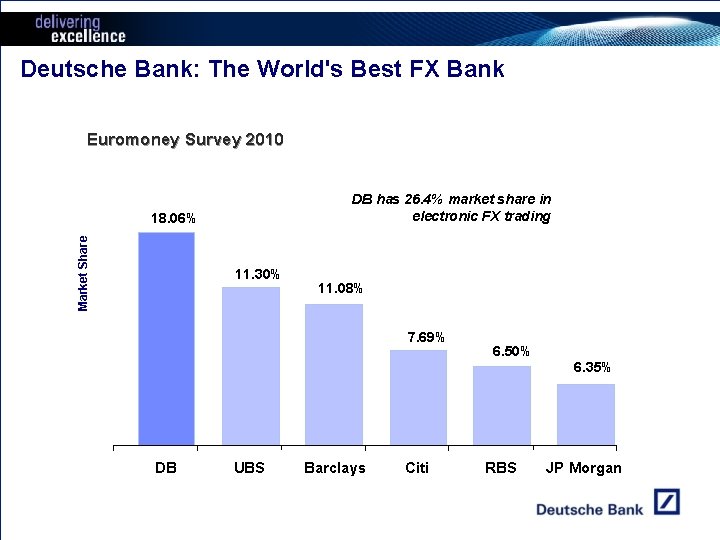 delivering excellence

Deutsche Bank: The World's Best FX Bank

Euromoney Survey 2010

DB has 26.4% market share in electronic FX trading

Market Share

18.06%
11.30%
11.08%
7.69%
6.50%
6.35%

DB
UBS
Barclays
Citi
RBS
JP Morgan

Deutsche Bank